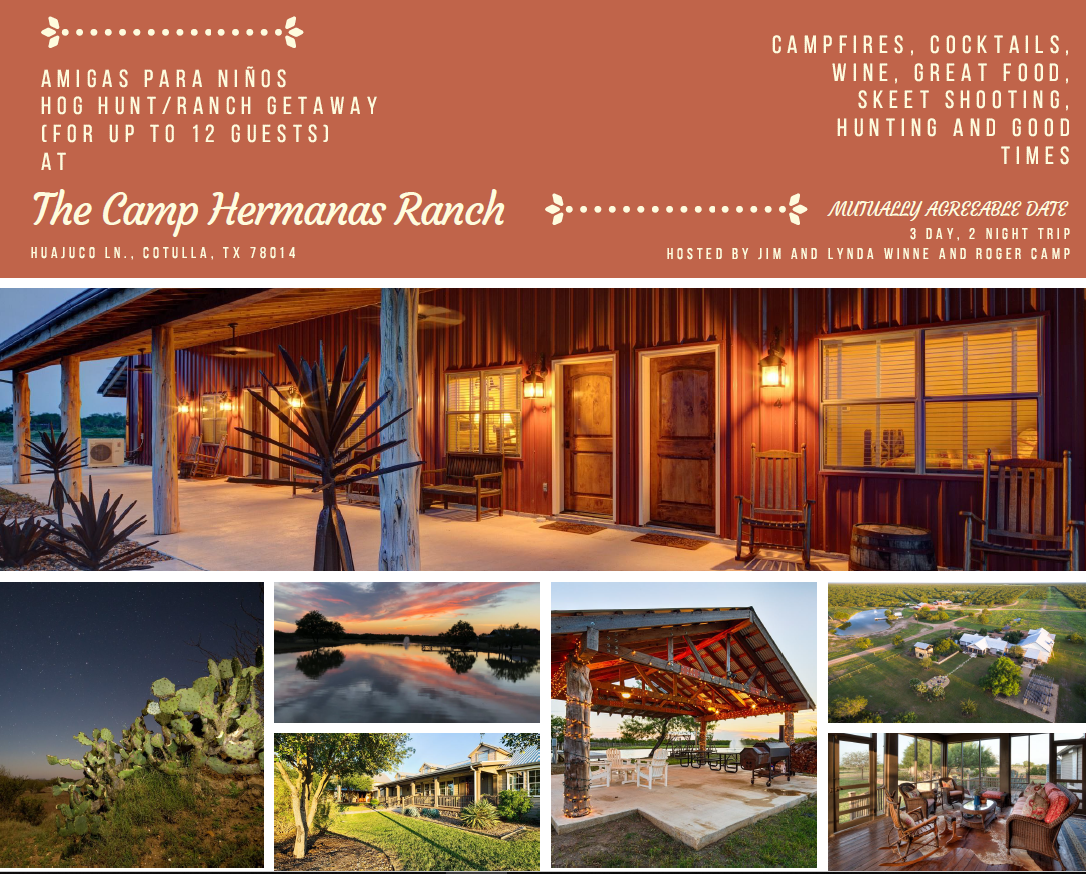 AMIGAS PARA NIÑOS
HOG HUNT/RANCH GETAWAY
(FOR UP TO 12 GUESTS)
AT

The Camp Hermanas Ranch

HUAJUCO LN., COTULLA, TX 78014

CAMPFIRES, COCKTAILS, WINE, GREAT FOOD, SKEET SHOOTING, HUNTING AND GOOD TIMES

MUTUALLY AGREEABLE DATE
3 DAY, 2 NIGHT TRIP
HOSTED BY JIM AND LYNDA WINNE AND ROGER CAMP